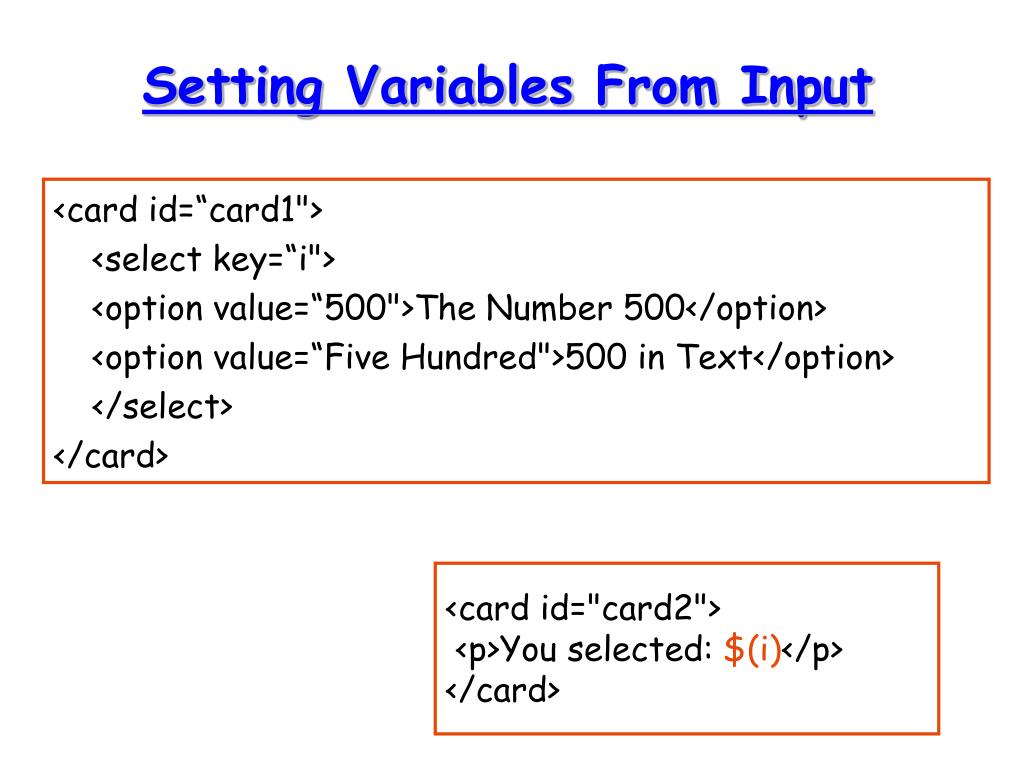 Setting Variables From Input

<card id=“card1">
<select key=“i">
<option value=“500">The Number 500</option>
<option value=“Five Hundred">500 in Text</option>
</select>
</card>

<card id="card2">
<p>You selected: $(i)</p>
</card>